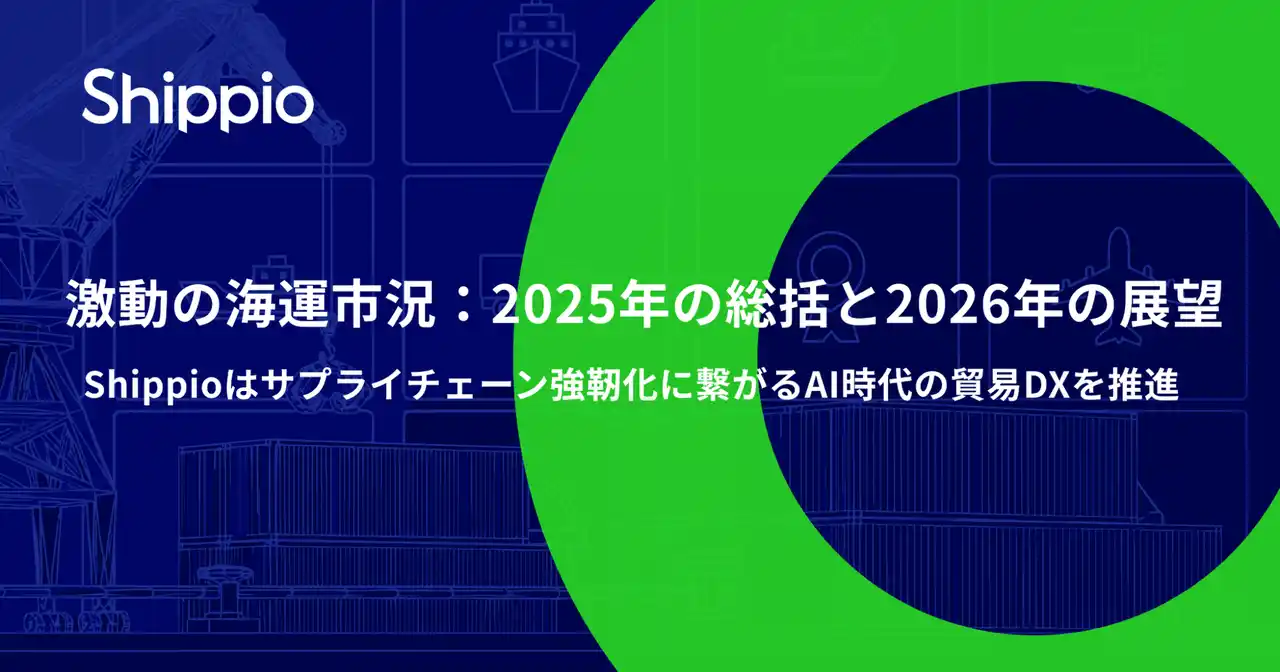 Shippio

激動の海運市況：2025年の総括と2026年の展望

Shippioはサプライチェーン強靭化に繋がるAI時代の貿易DXを推進